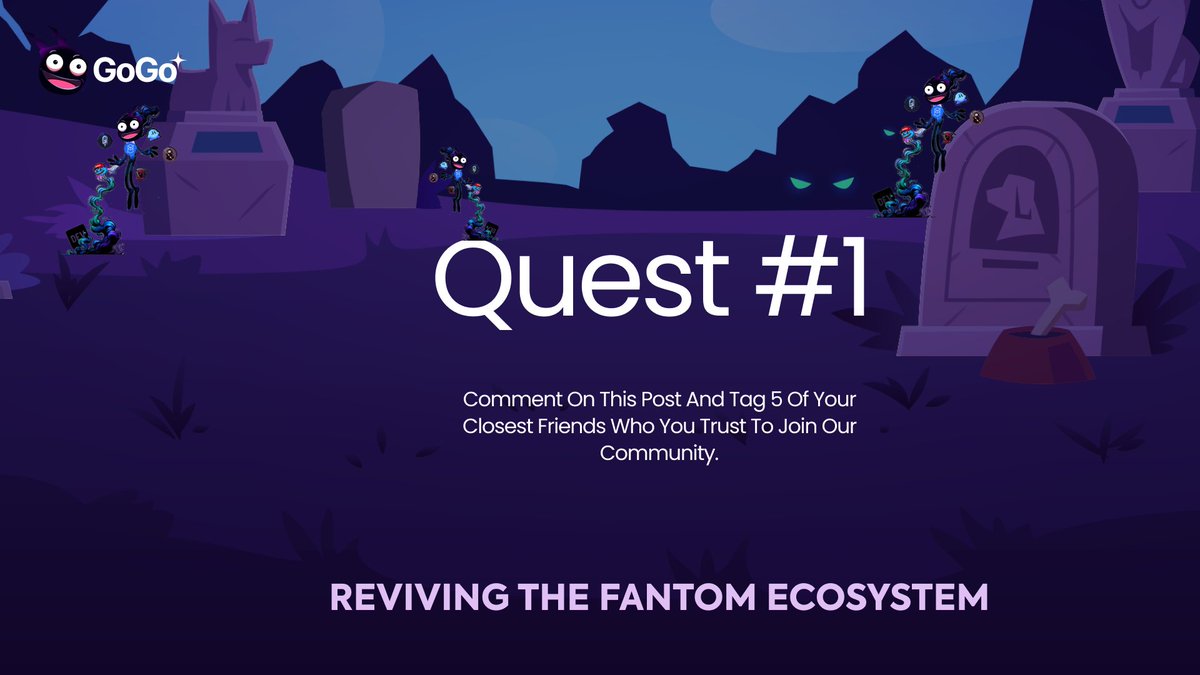 GoGo

Quest #1

Comment On This Post And Tag 5 Of Your Closest Friends Who You Trust To Join Our Community.

REVIVING THE FANTOM ECOSYSTEM